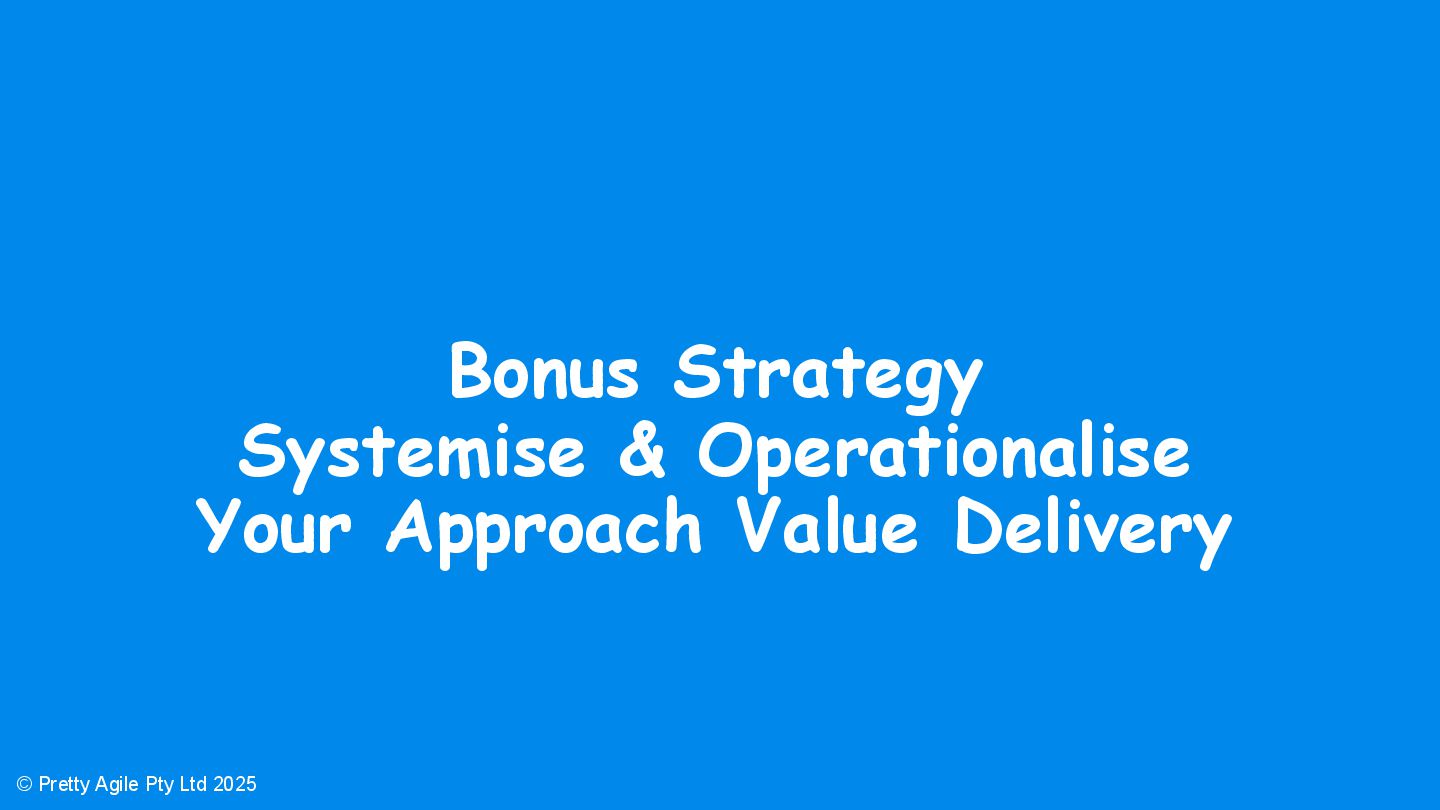 Bonus Strategy
Systemise & Operationalise
Your Approach Value Delivery

© Pretty Agile Pty Ltd 2025